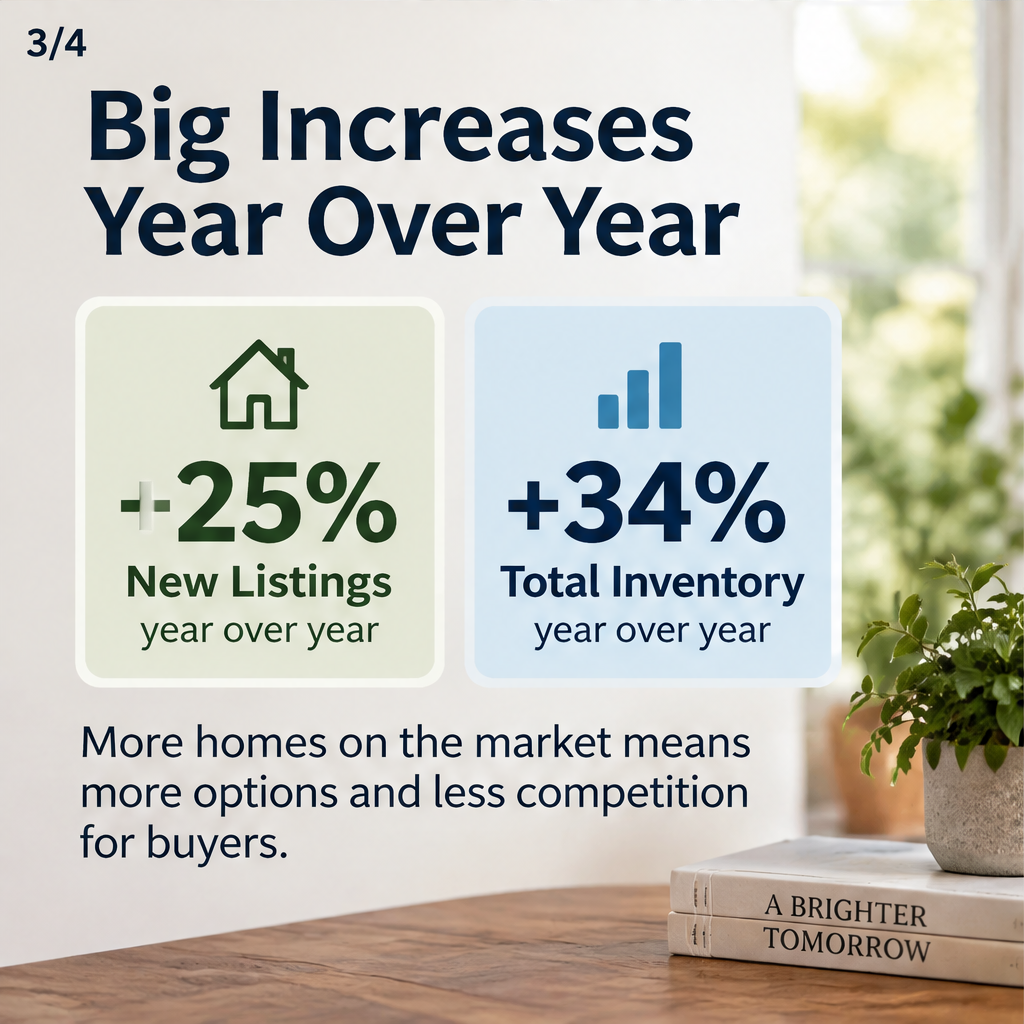 3/4

Big Increases Year Over Year

+25%
New Listings
year over year

+34%
Total Inventory
year over year

More homes on the market means more options and less competition for buyers.

A BRIGHTER
TOMORROW